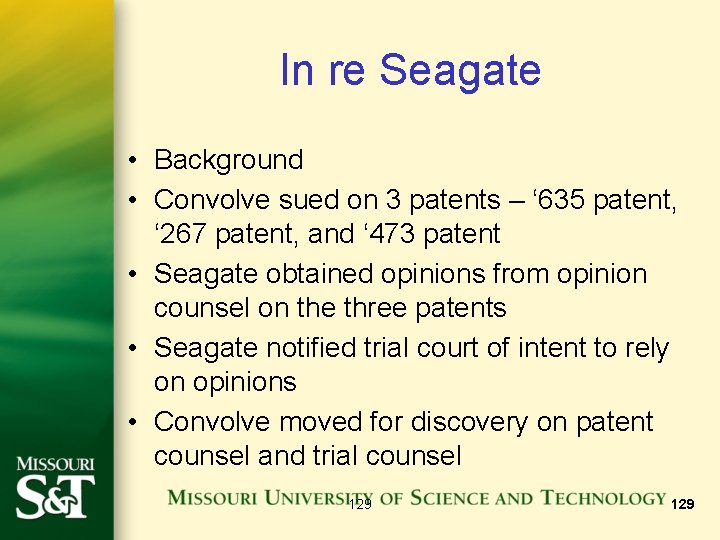 In re Seagate

• Background
• Convolve sued on 3 patents – ‘635 patent, ‘267 patent, and ‘473 patent
• Seagate obtained opinions from opinion counsel on the three patents
• Seagate notified trial court of intent to rely on opinions
• Convolve moved for discovery on patent counsel and trial counsel

MISSOURI S&T

MISSOURI UNIVERSITY OF SCIENCE AND TECHNOLOGY

129

129